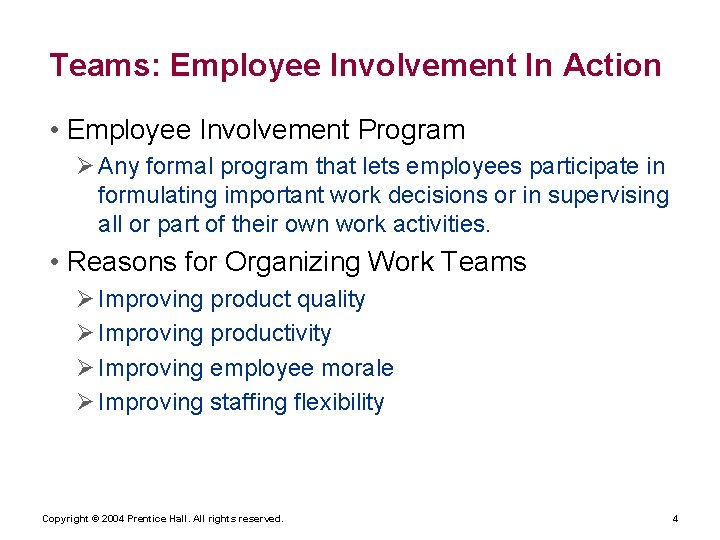 Teams: Employee Involvement In Action

• Employee Involvement Program

➢ Any formal program that lets employees participate in formulating important work decisions or in supervising all or part of their own work activities.

• Reasons for Organizing Work Teams

➢ Improving product quality

➢ Improving productivity

➢ Improving employee morale

➢ Improving staffing flexibility

Copyright © 2004 Prentice Hall. All rights reserved.

4